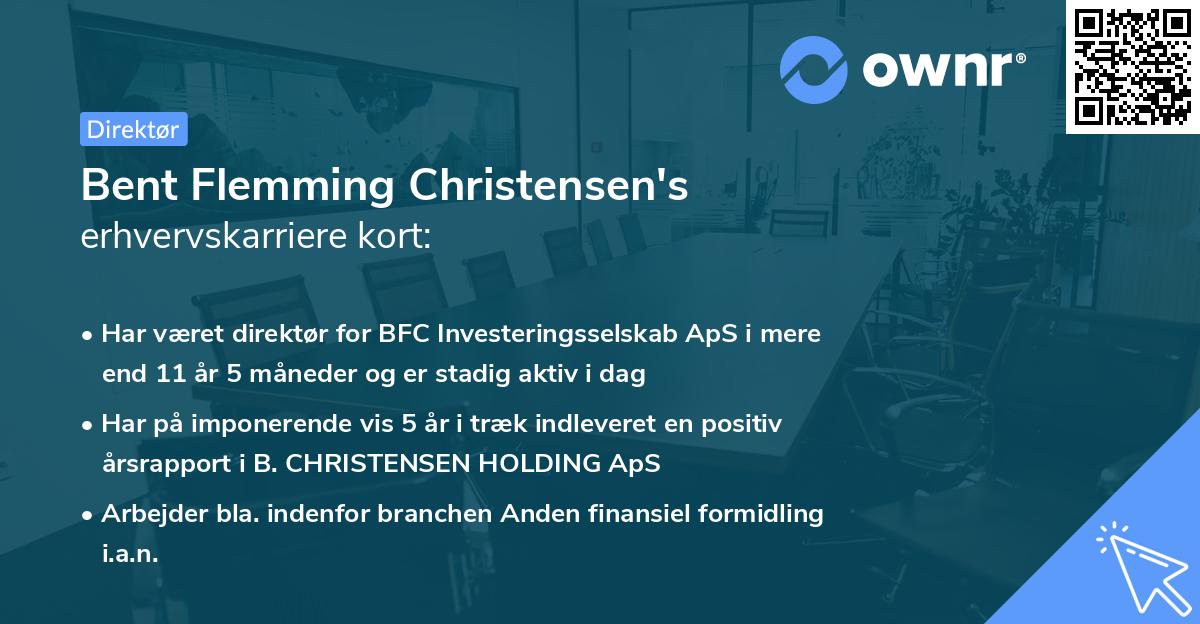 ownr®

Direktør

Bent Flemming Christensen's erhvervskarriere kort:

• Har været direktør for BFC Investeringsselskab ApS i mere end 11 år 5 måneder og er stadig aktiv i dag

• Har på imponerende vis 5 år i træk indleveret en positiv årsrapport i B. CHRISTENSEN HOLDING ApS

• Arbejder bla. indenfor branchen Anden finansiel formidling i.a.n.